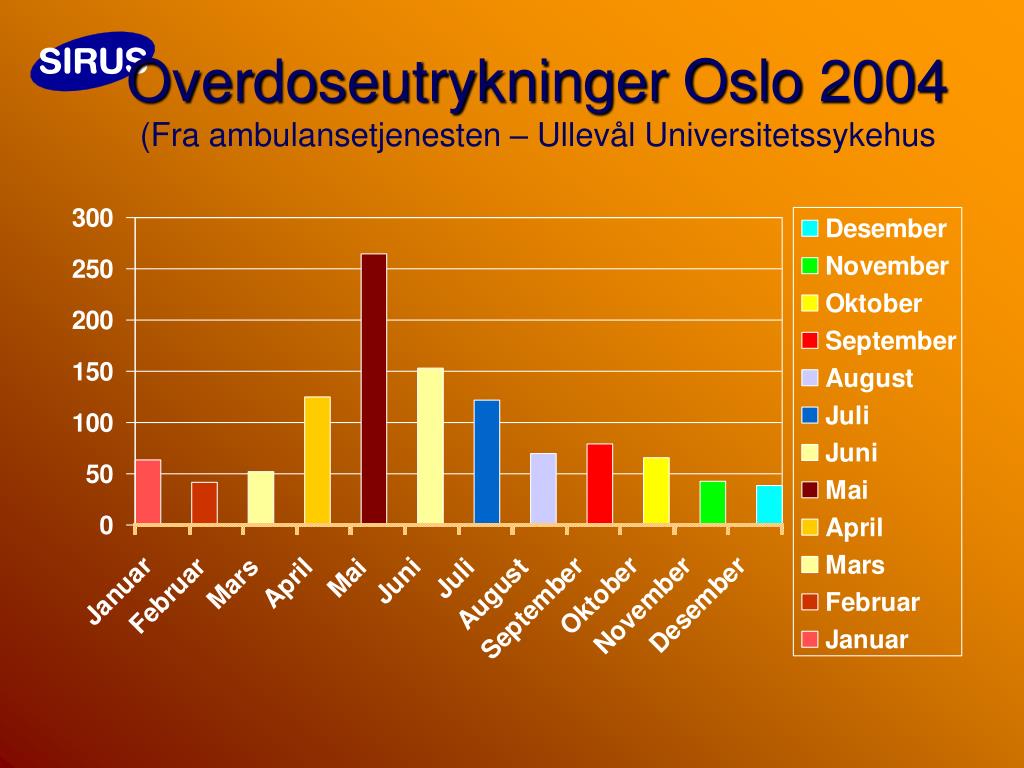 SIRUS

Overdoseutrykninger Oslo 2004

(Fra ambulansetjenesten – Ullevål Universitetssykehus

300
250
200
150
100
50
0

Januar
Februar
Mars
April
Mai
Juni
Juli
August
September
Oktober
November
Desember

Desember
November
Oktober
September
August
Juli
Juni
Mai
April
Mars
Februar
Januar